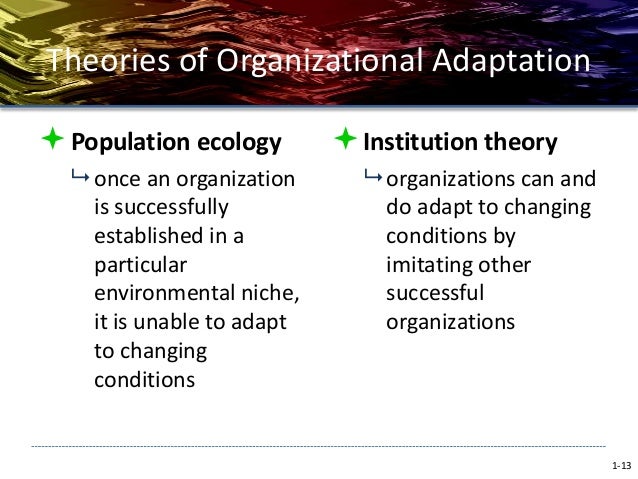 Theories of Organizational Adaptation

Population ecology

once an organization is successfully established in a particular environmental niche, it is unable to adapt to changing conditions

Institution theory

organizations can and do adapt to changing conditions by imitating other successful organizations

1-13